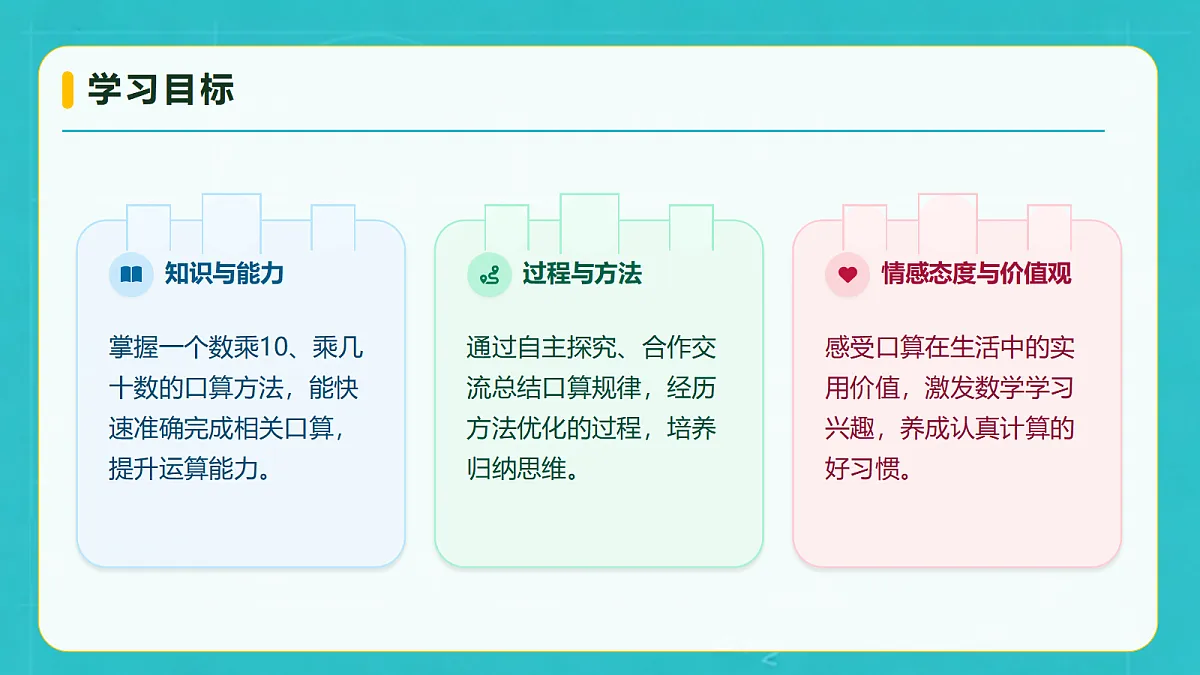 学习目标

知识与能力

掌握一个数乘10、乘几十数的口算方法，能快速准确完成相关口算，提升运算能力。

过程与方法

通过自主探究、合作交流总结口算规律，经历方法优化的过程，培养归纳思维。

情感态度与价值观

感受口算在生活中的实用价值，激发数学学习兴趣，养成认真计算的好习惯。